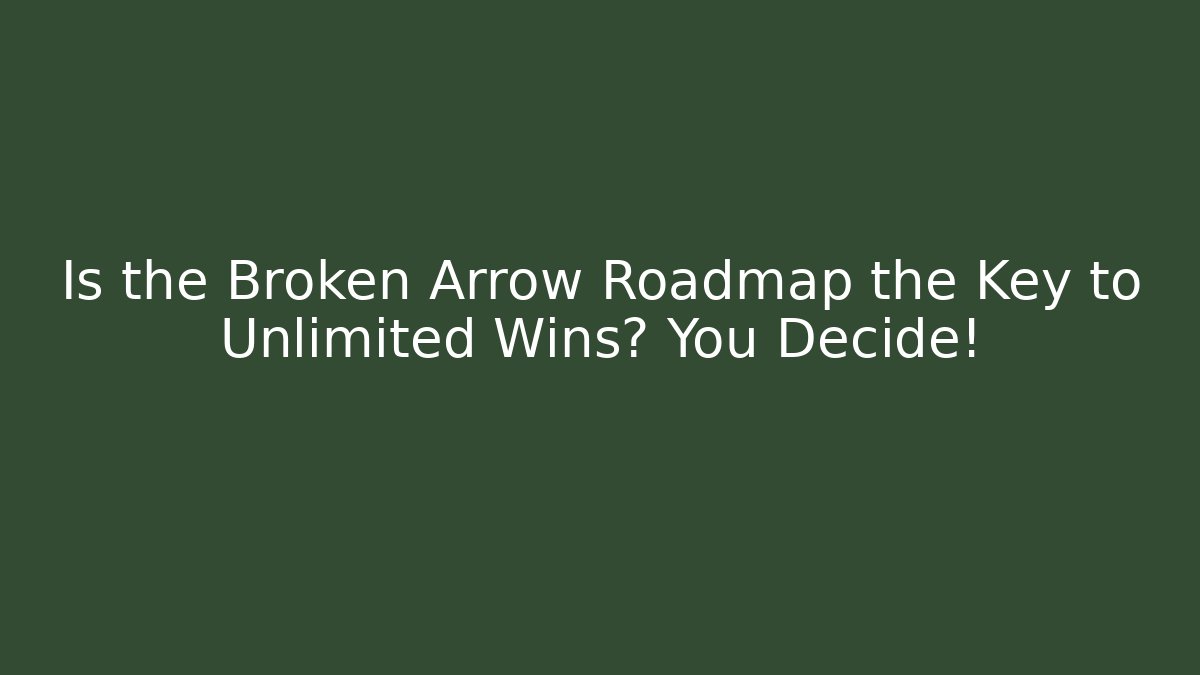 Is the Broken Arrow Roadmap the Key to Unlimited Wins? You Decide!